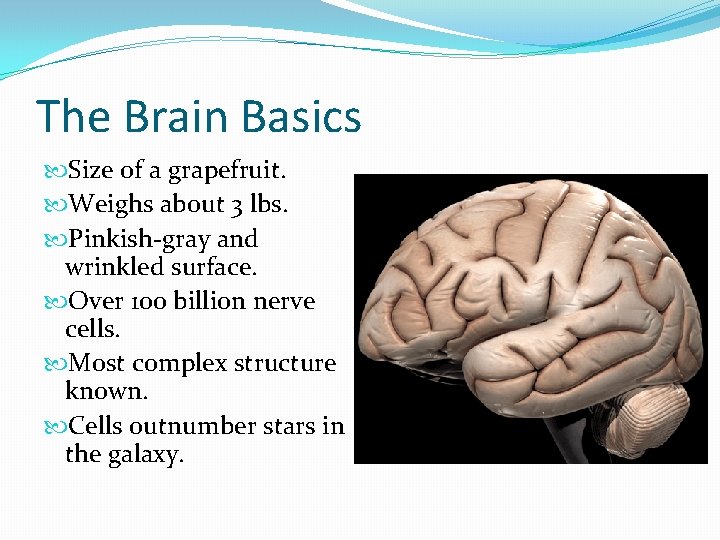 The Brain Basics

Size of a grapefruit.

Weighs about 3 lbs.

Pinkish-gray and wrinkled surface.

Over 100 billion nerve cells.

Most complex structure known.

Cells outnumber stars in the galaxy.